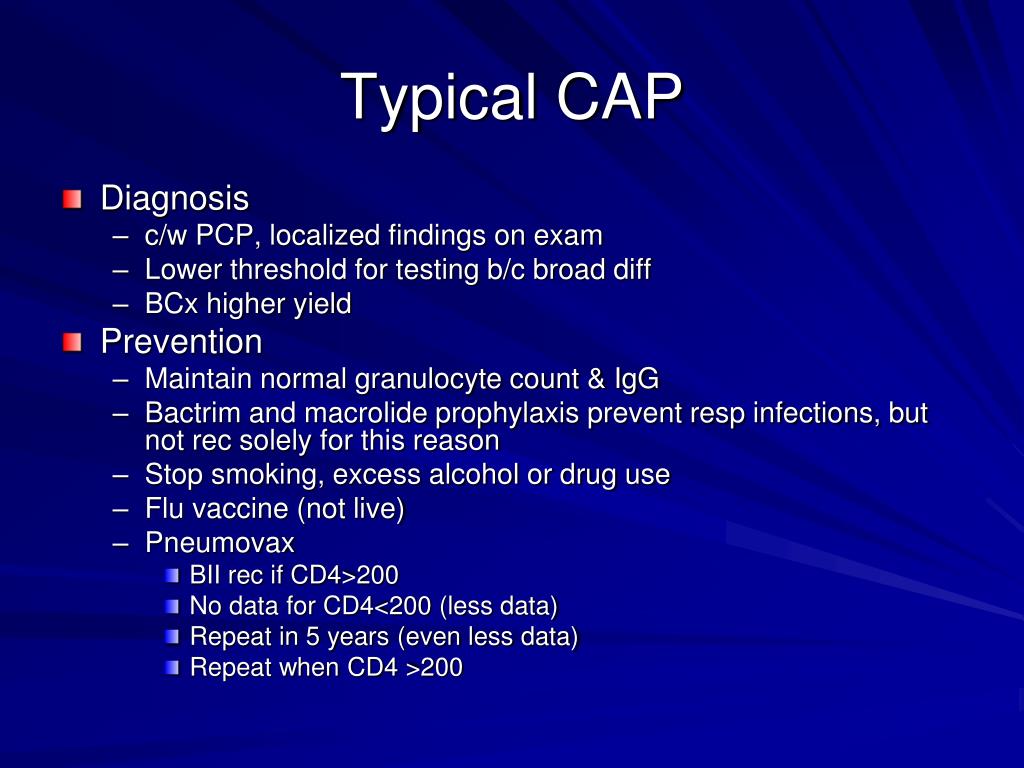 Typical CAP

Diagnosis
– c/w PCP, localized findings on exam
– Lower threshold for testing b/c broad diff
– BCx higher yield

Prevention
– Maintain normal granulocyte count & IgG
– Bactrim and macrolide prophylaxis prevent resp infections, but not rec solely for this reason
– Stop smoking, excess alcohol or drug use
– Flu vaccine (not live)
– Pneumovax
BII rec if CD4>200
No data for CD4<200 (less data)
Repeat in 5 years (even less data)
Repeat when CD4 >200